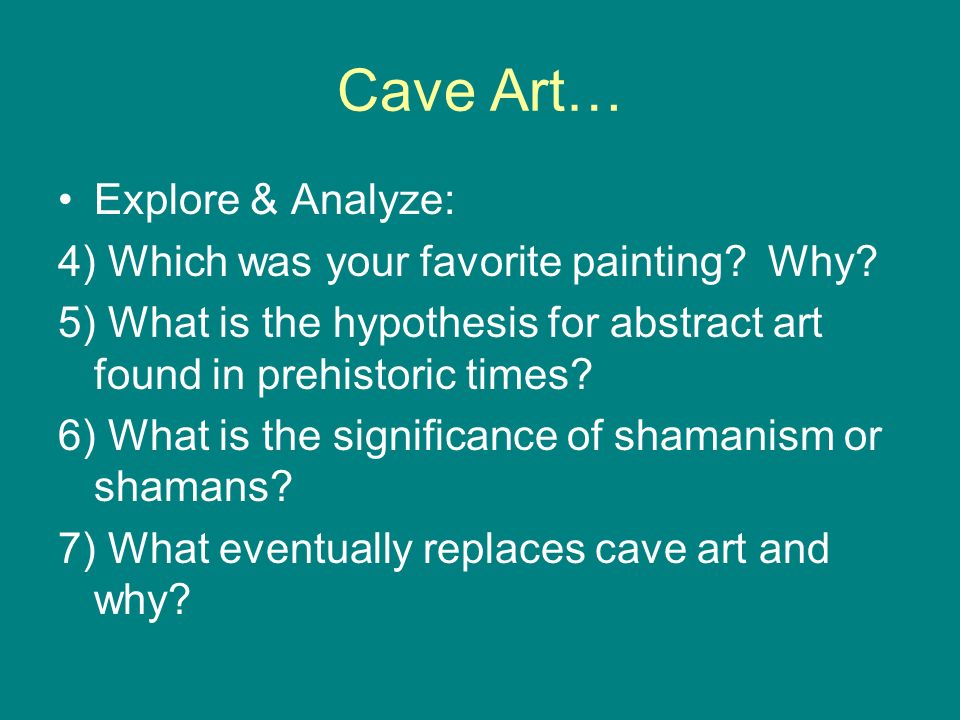 Cave Art…

• Explore & Analyze:

4) Which was your favorite painting? Why?

5) What is the hypothesis for abstract art found in prehistoric times?

6) What is the significance of shamanism or shamans?

7) What eventually replaces cave art and why?